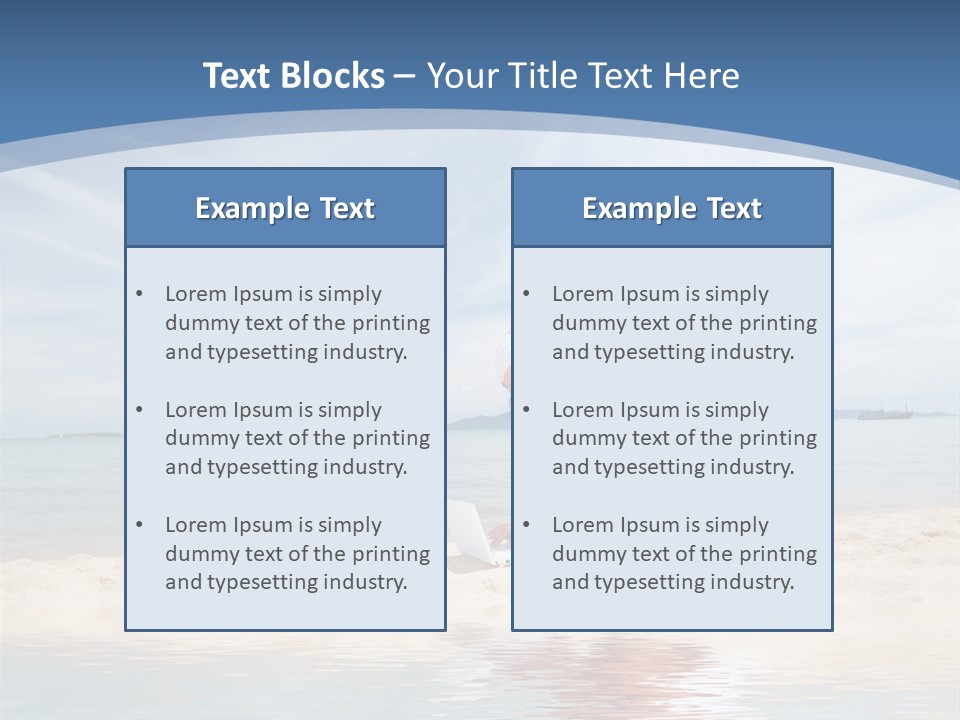 Text Blocks – Your Title Text Here

Example Text

• Lorem Ipsum is simply dummy text of the printing and typesetting industry.

• Lorem Ipsum is simply dummy text of the printing and typesetting industry.

• Lorem Ipsum is simply dummy text of the printing and typesetting industry.

Example Text

• Lorem Ipsum is simply dummy text of the printing and typesetting industry.

• Lorem Ipsum is simply dummy text of the printing and typesetting industry.

• Lorem Ipsum is simply dummy text of the printing and typesetting industry.